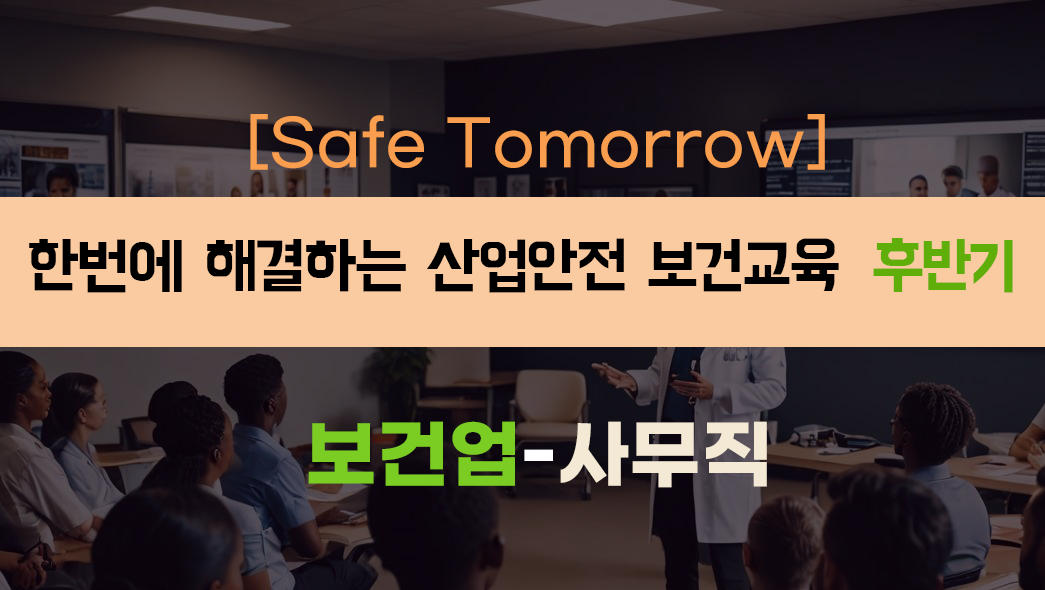 [Safe Tomorrow]

한번에 해결하는 산업안전 보건교육 후반기

보건업-사무직